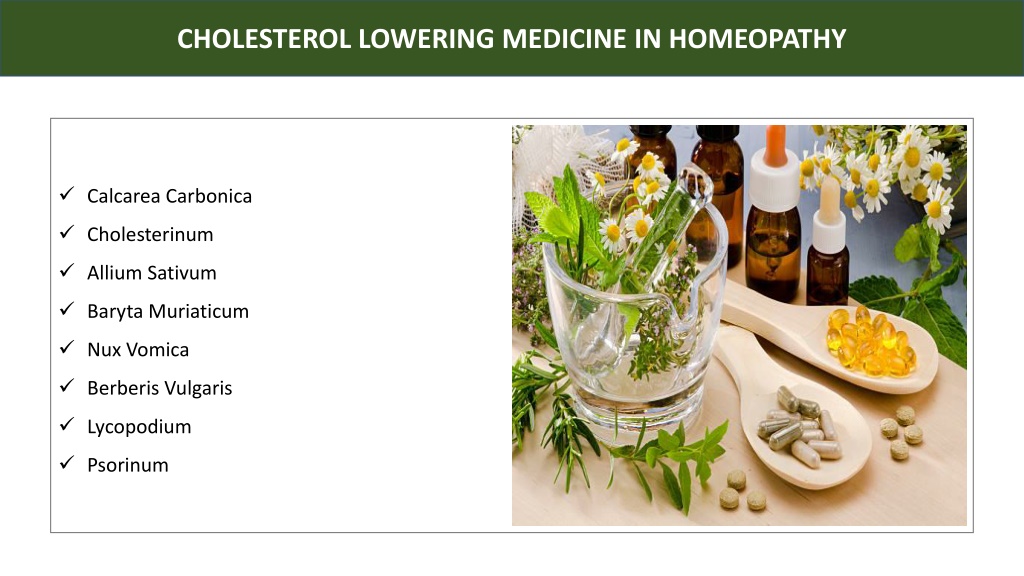 CHOLESTEROL LOWERING MEDICINE IN HOMEOPATHY

✓ Calcarea Carbonica
✓ Cholesterinum
✓ Allium Sativum
✓ Baryta Muriaticum
✓ Nux Vomica
✓ Berberis Vulgaris
✓ Lycopodium
✓ Psorinum